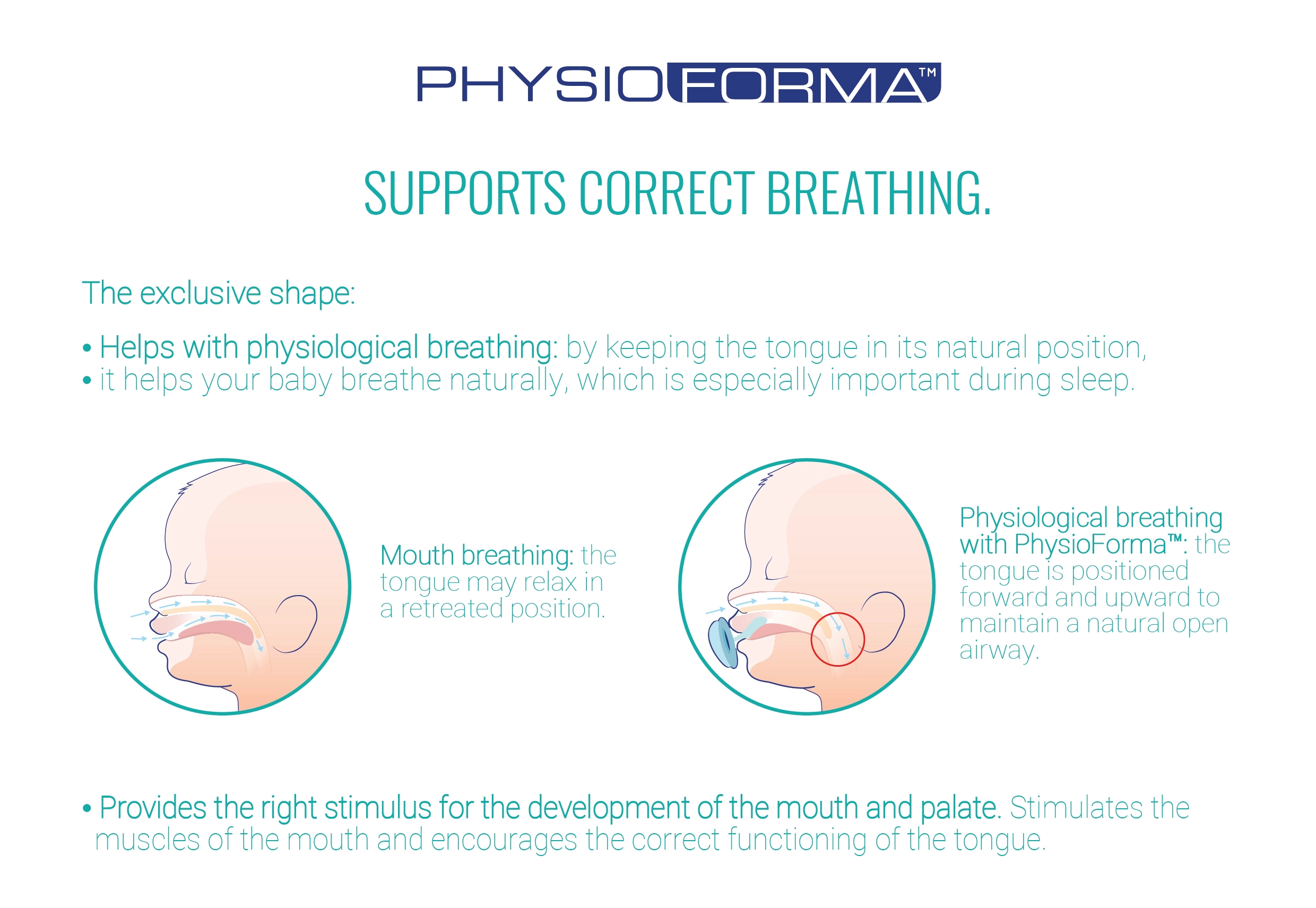 PHYSIOFORMA™

SUPPORTS CORRECT BREATHING.

The exclusive shape:

• Helps with physiological breathing: by keeping the tongue in its natural position,
• it helps your baby breathe naturally, which is especially important during sleep.

Mouth breathing: the tongue may relax in a retreated position.

Physiological breathing with PhysioForma™: the tongue is positioned forward and upward to maintain a natural open airway.

• Provides the right stimulus for the development of the mouth and palate. Stimulates the muscles of the mouth and encourages the correct functioning of the tongue.